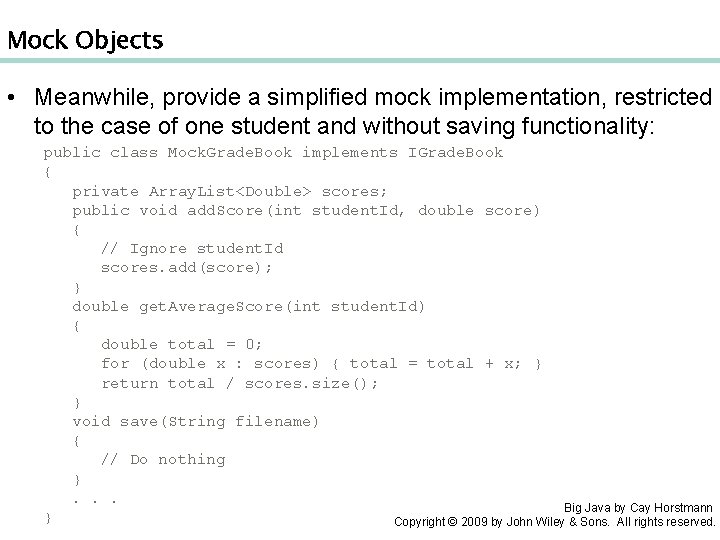 Mock Objects

• Meanwhile, provide a simplified mock implementation, restricted to the case of one student and without saving functionality:

public class MockGradeBook implements IGradeBook
{
   private ArrayList<Double> scores;
   public void addScore(int studentId, double score)
   {
      // Ignore studentId
      scores.add(score);
   }
   double getAverageScore(int studentId)
   {
      double total = 0;
      for (double x : scores) { total = total + x; }
      return total / scores.size();
   }
   void save(String filename)
   {
      // Do nothing
   }
   . . .
}

Big Java by Cay Horstmann
Copyright © 2009 by John Wiley & Sons. All rights reserved.